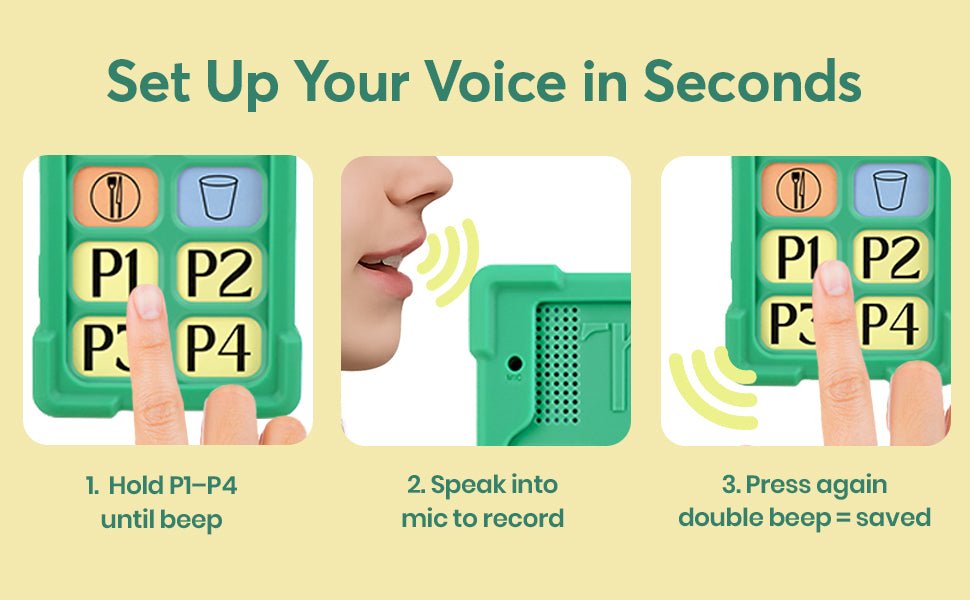 Set Up Your Voice in Seconds

P1 P2
P3 P4

MIC

P1 P2
P3 P4

1. Hold P1–P4 until beep

2. Speak into mic to record

3. Press again double beep = saved